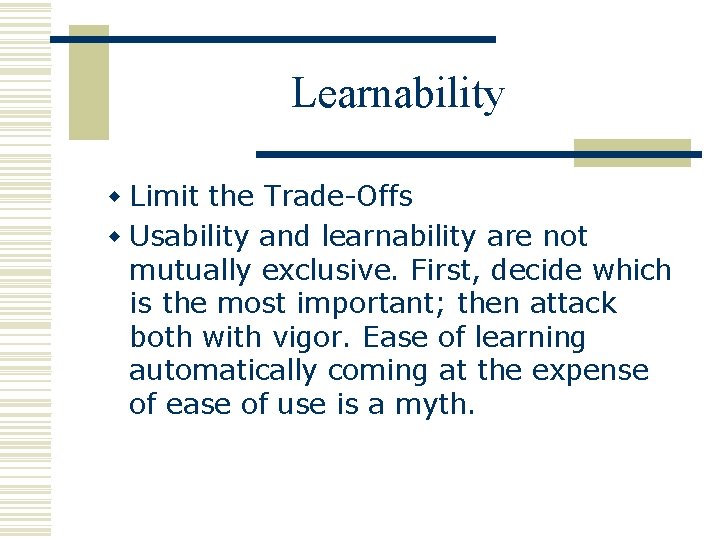 Learnability

- Limit the Trade-Offs
- Usability and learnability are not mutually exclusive. First, decide which is the most important; then attack both with vigor. Ease of learning automatically coming at the expense of ease of use is a myth.